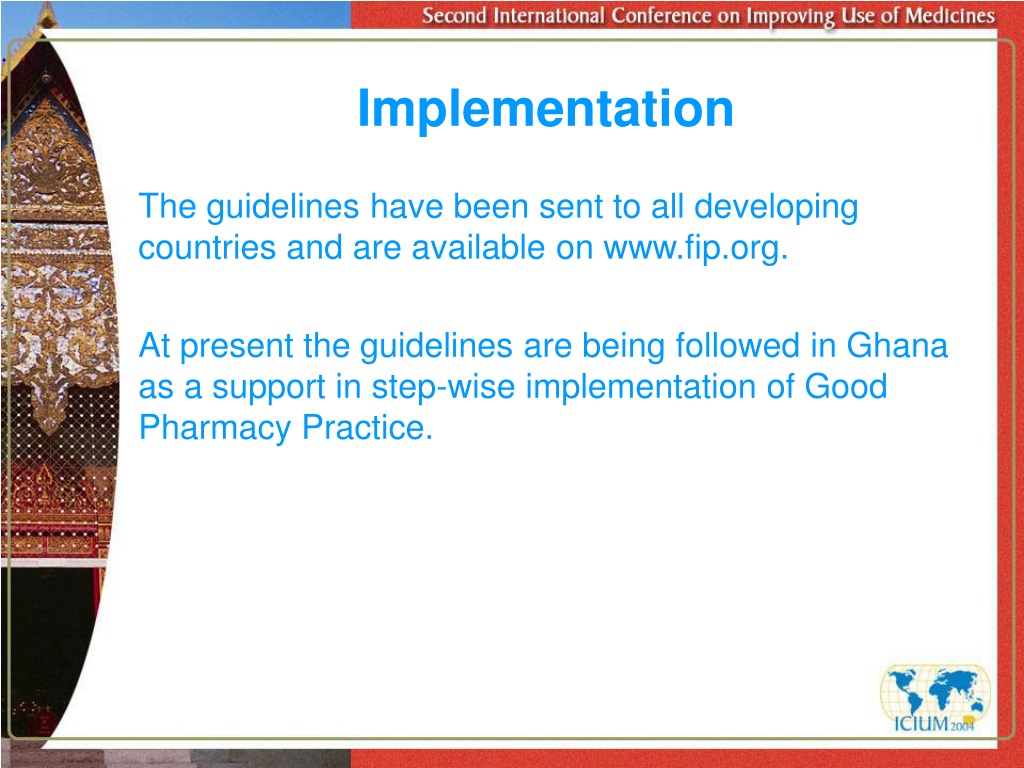 Second International Conference on Improving Use of Medicines

Implementation

The guidelines have been sent to all developing countries and are available on www.fip.org.

At present the guidelines are being followed in Ghana as a support in step-wise implementation of Good Pharmacy Practice.

ICIUM 2004